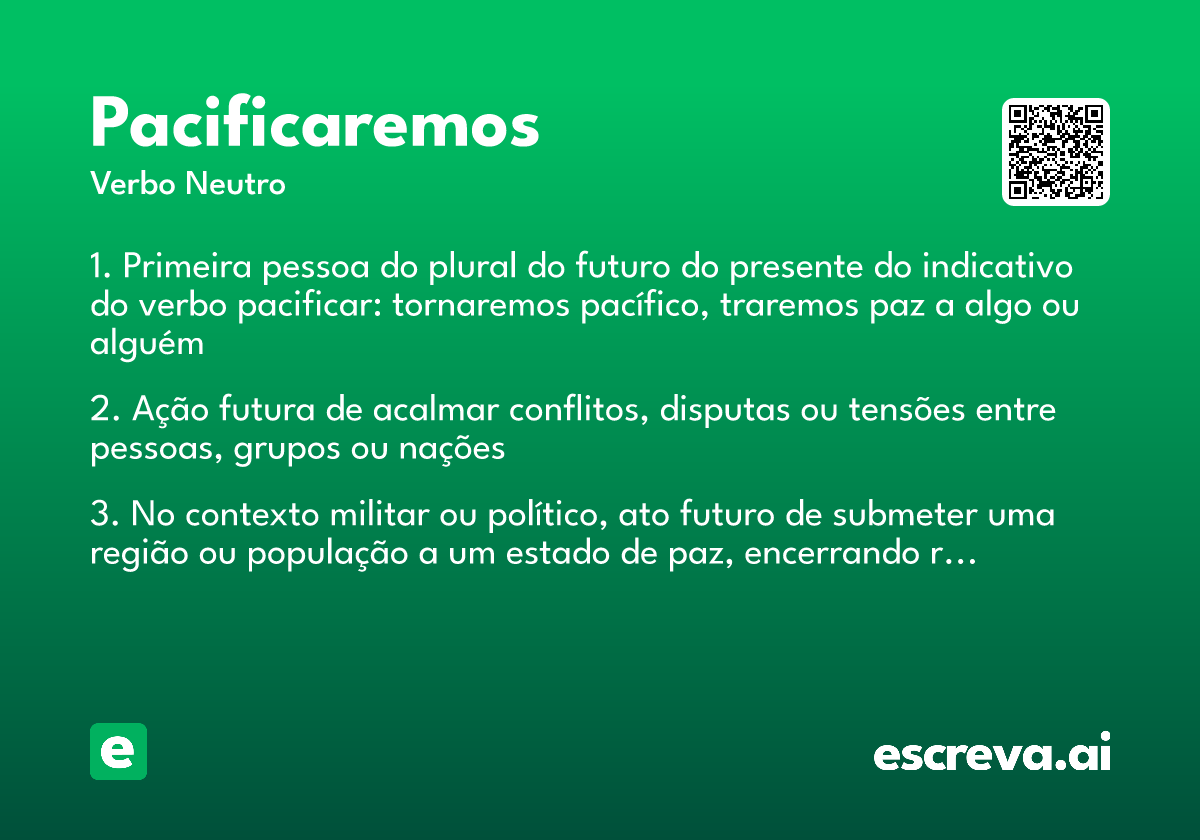 Pacificaremos
Verbo Neutro

1. Primeira pessoa do plural do futuro do presente do indicativo do verbo pacificar: tornaremos pacífico, traremos paz a algo ou alguém

2. Ação futura de acalmar conflitos, disputas ou tensões entre pessoas, grupos ou nações

3. No contexto militar ou político, ato futuro de submeter uma região ou população a um estado de paz, encerrando r…

e

escreva.ai